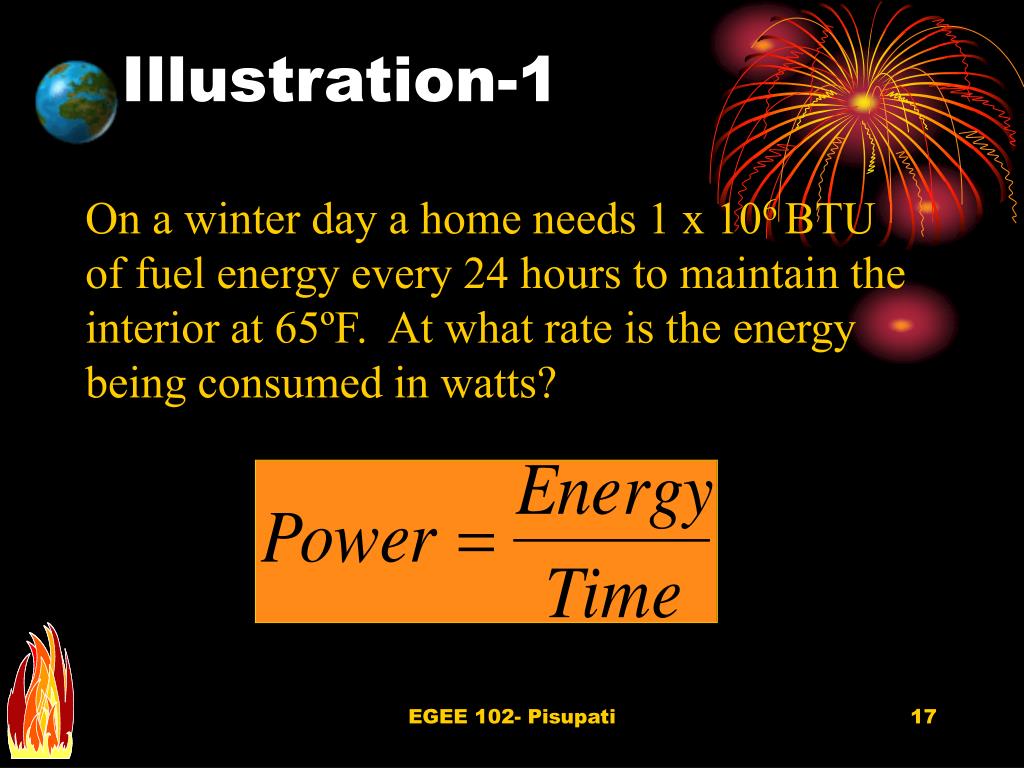 Illustration-1

On a winter day a home needs 1 x $10^6$ BTU of fuel energy every 24 hours to maintain the interior at 65ºF. At what rate is the energy being consumed in watts?

$Power = \frac{Energy}{Time}$

EGEE 102- Pisupati

17